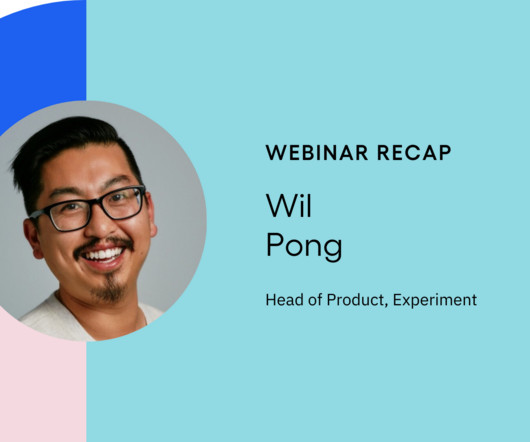 WEBINAR RECAP

Wil
Pong

Head of Product, Experiment